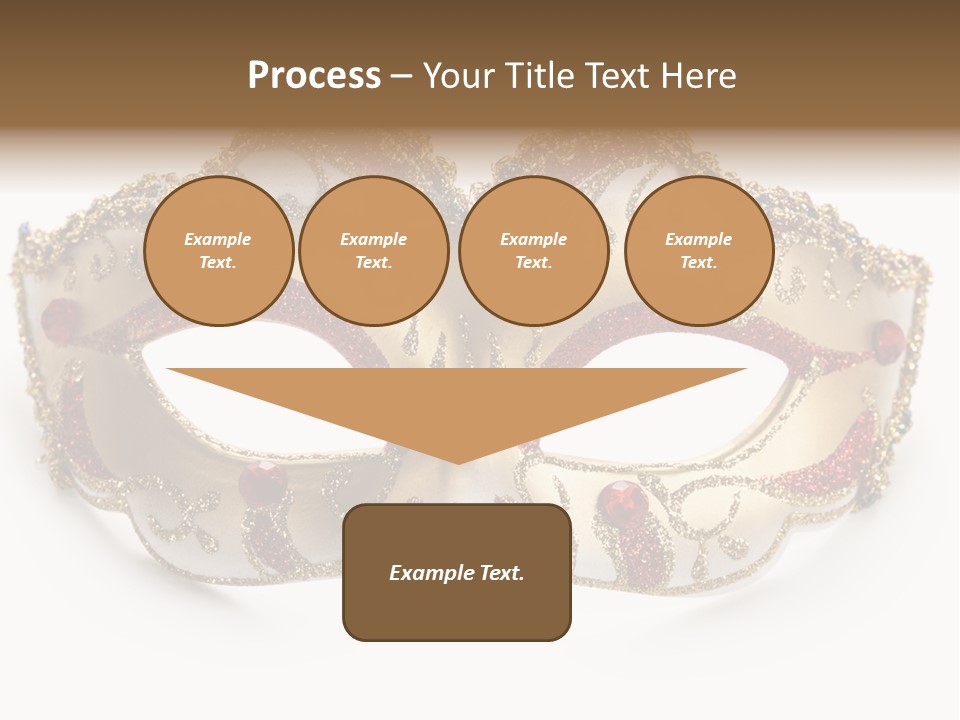 Process – Your Title Text Here

Example Text.

Example Text.

Example Text.

Example Text.

Example Text.